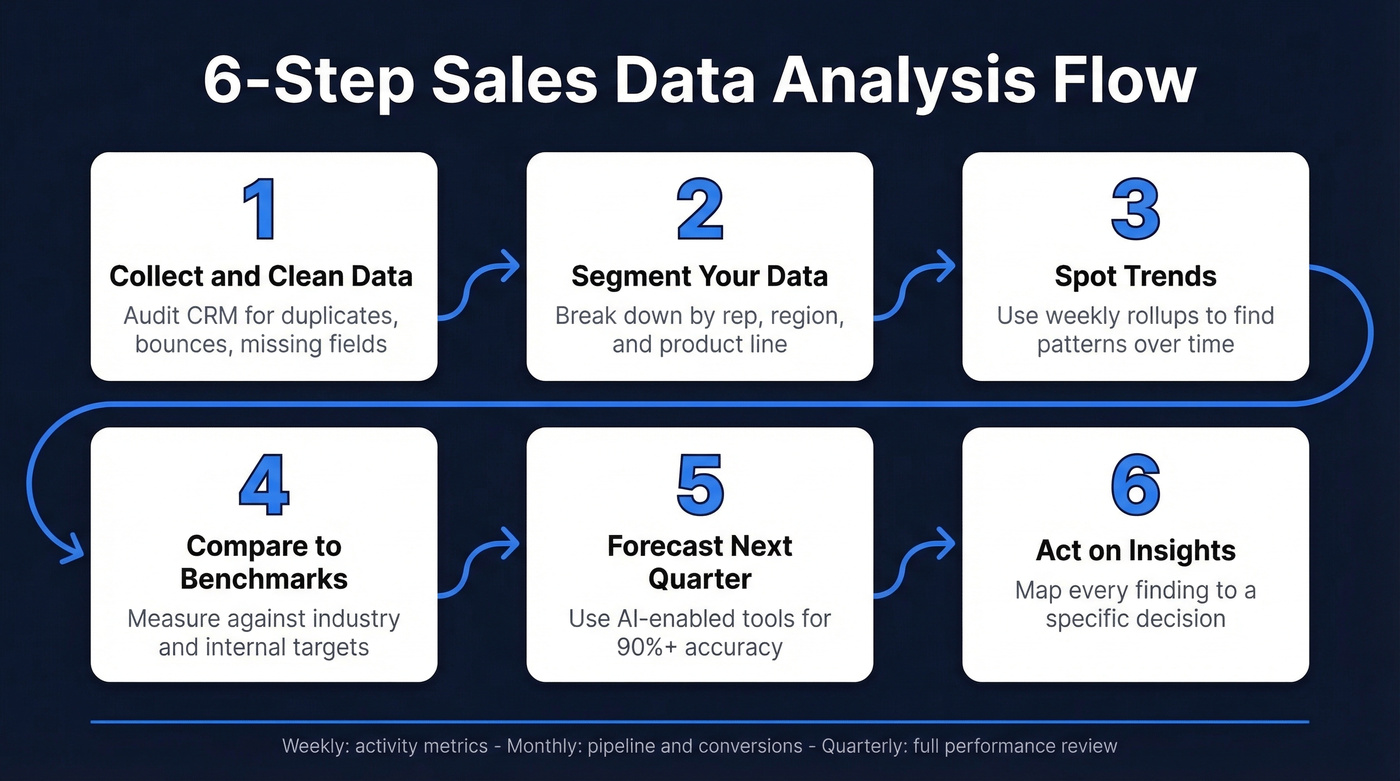 6-Step Sales Data Analysis Flow

1
Collect and Clean Data
Audit CRM for duplicates, bounces, missing fields

2
Segment Your Data
Break down by rep, region, and product line

3
Spot Trends
Use weekly rollups to find patterns over time

4
Compare to Benchmarks
Measure against industry and internal targets

5
Forecast Next Quarter
Use AI-enabled tools for 90%+ accuracy

6
Act on Insights
Map every finding to a specific decision

Weekly: activity metrics - Monthly: pipeline and conversions - Quarterly: full performance review